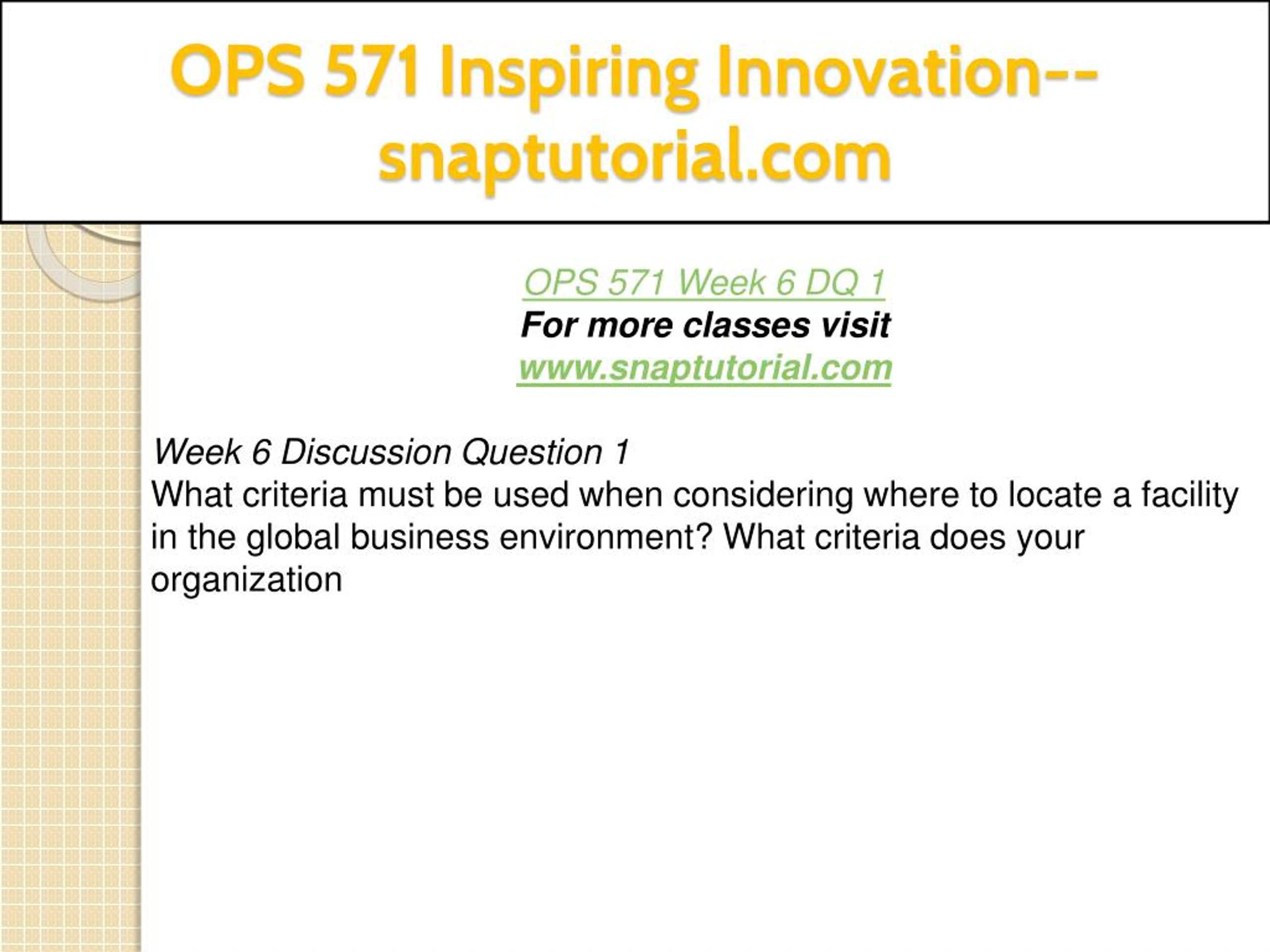 OPS 571 Inspiring Innovation--snaptutorial.com

OPS 571 Week 6 DQ 1
For more classes visit
www.snaptutorial.com

Week 6 Discussion Question 1
What criteria must be used when considering where to locate a facility in the global business environment? What criteria does your organization